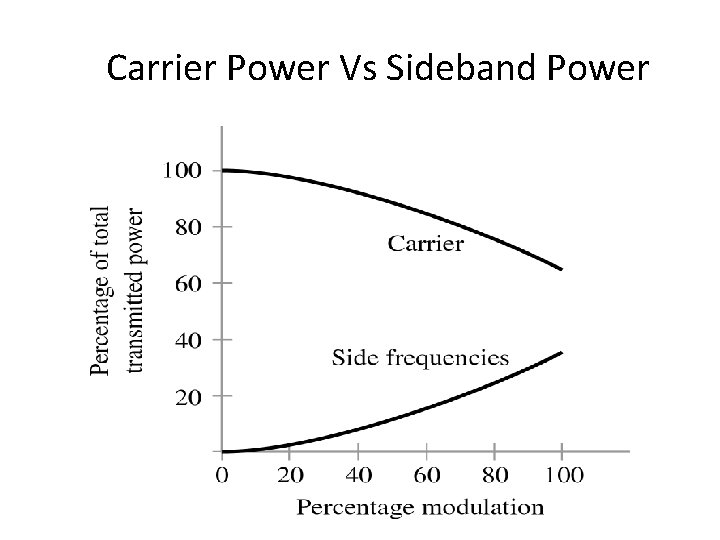 Carrier Power Vs Sideband Power

Percentage of total transmitted power

100
80
60
40
20

Carrier

Side frequencies

0 20 40 60 80 100

Percentage modulation